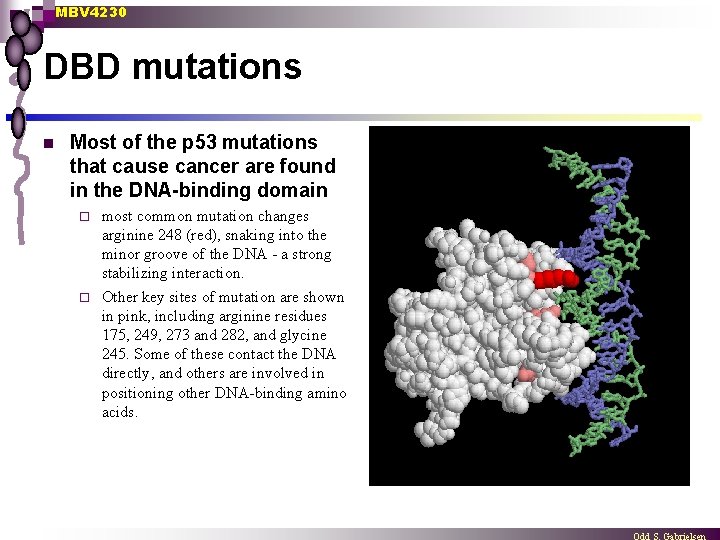 MBV4230

DBD mutations

Most of the p53 mutations that cause cancer are found in the DNA-binding domain

most common mutation changes arginine 248 (red), snaking into the minor groove of the DNA - a strong stabilizing interaction.

Other key sites of mutation are shown in pink, including arginine residues 175, 249, 273 and 282, and glycine 245. Some of these contact the DNA directly, and others are involved in positioning other DNA-binding amino acids.

Odd S. Gabrielsen